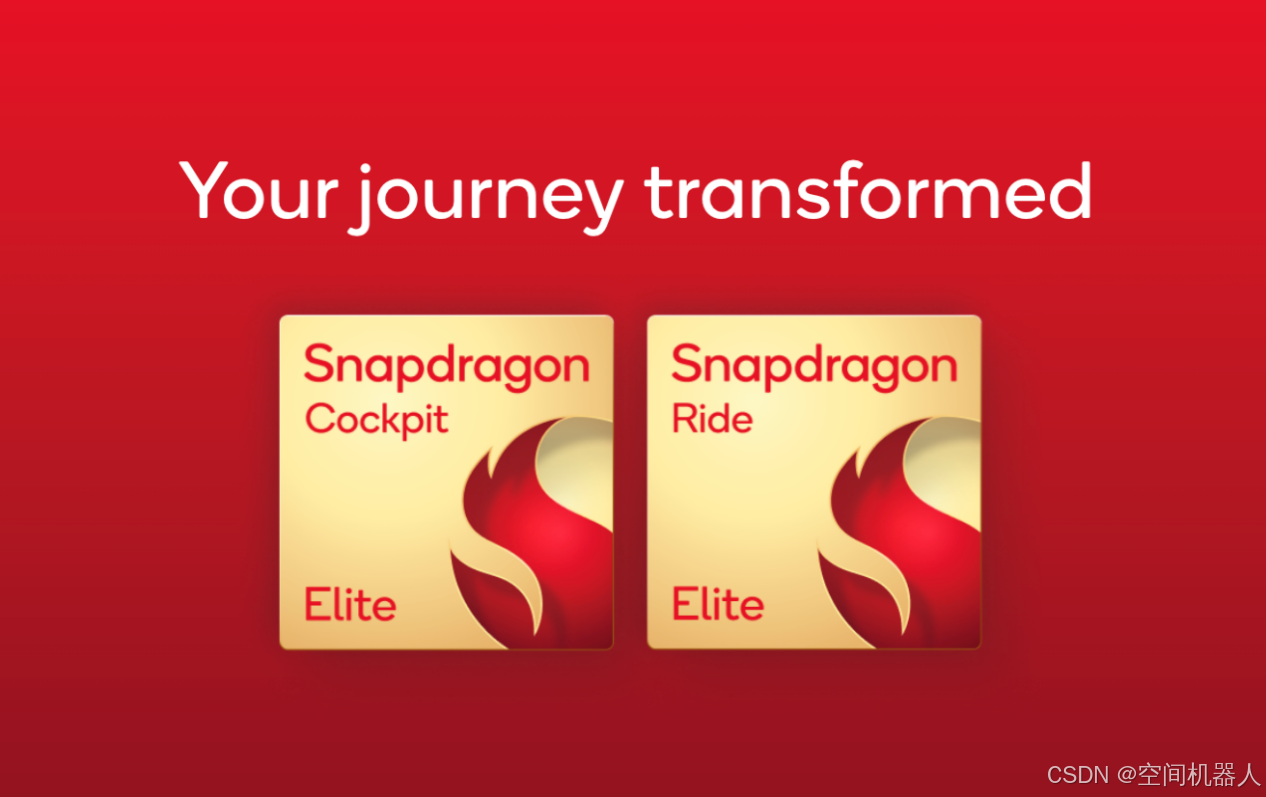 Your journey transformed

Snapdragon
Cockpit
Elite

Snapdragon
Ride
Elite

CSDN @空间机器人